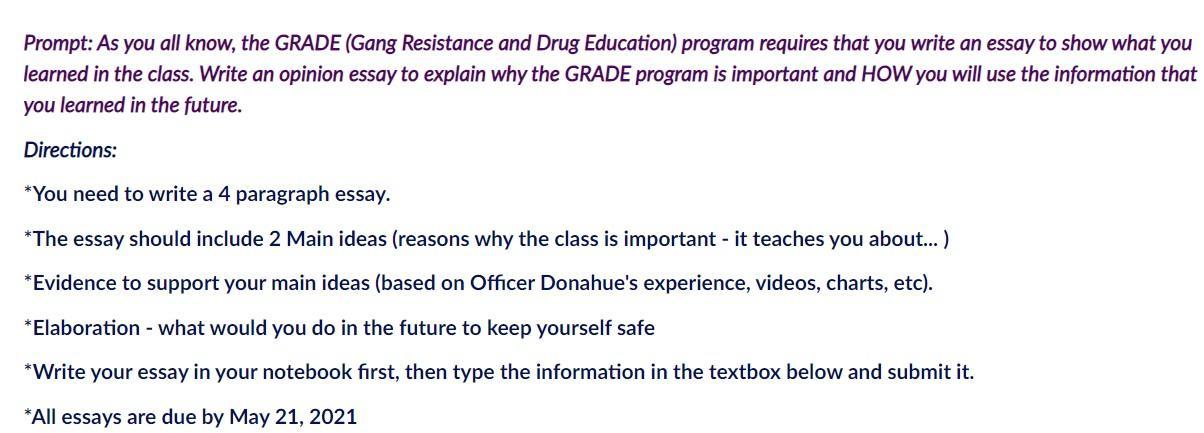 Prompt: As you all know, the GRADE (Gang Resistance and Drug Education) program requires that you write an essay to show what you learned in the class. Write an opinion essay to explain why the GRADE program is important and HOW you will use the information that you learned in the future.

Directions:

*You need to write a 4 paragraph essay.

*The essay should include 2 Main ideas (reasons why the class is important - it teaches you about... )

*Evidence to support your main ideas (based on Officer Donahue's experience, videos, charts, etc).

*Elaboration - what would you do in the future to keep yourself safe

*Write your essay in your notebook first, then type the information in the textbox below and submit it.

*All essays are due by May 21, 2021